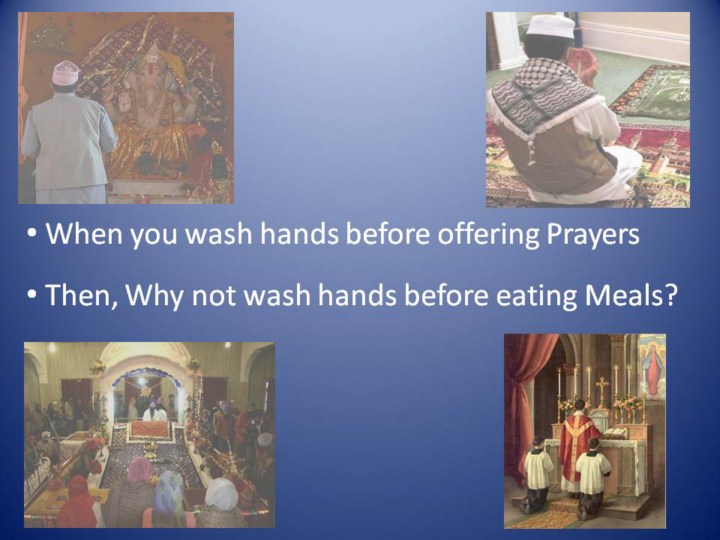 • When you wash hands before offering Prayers

• Then, Why not wash hands before eating Meals?